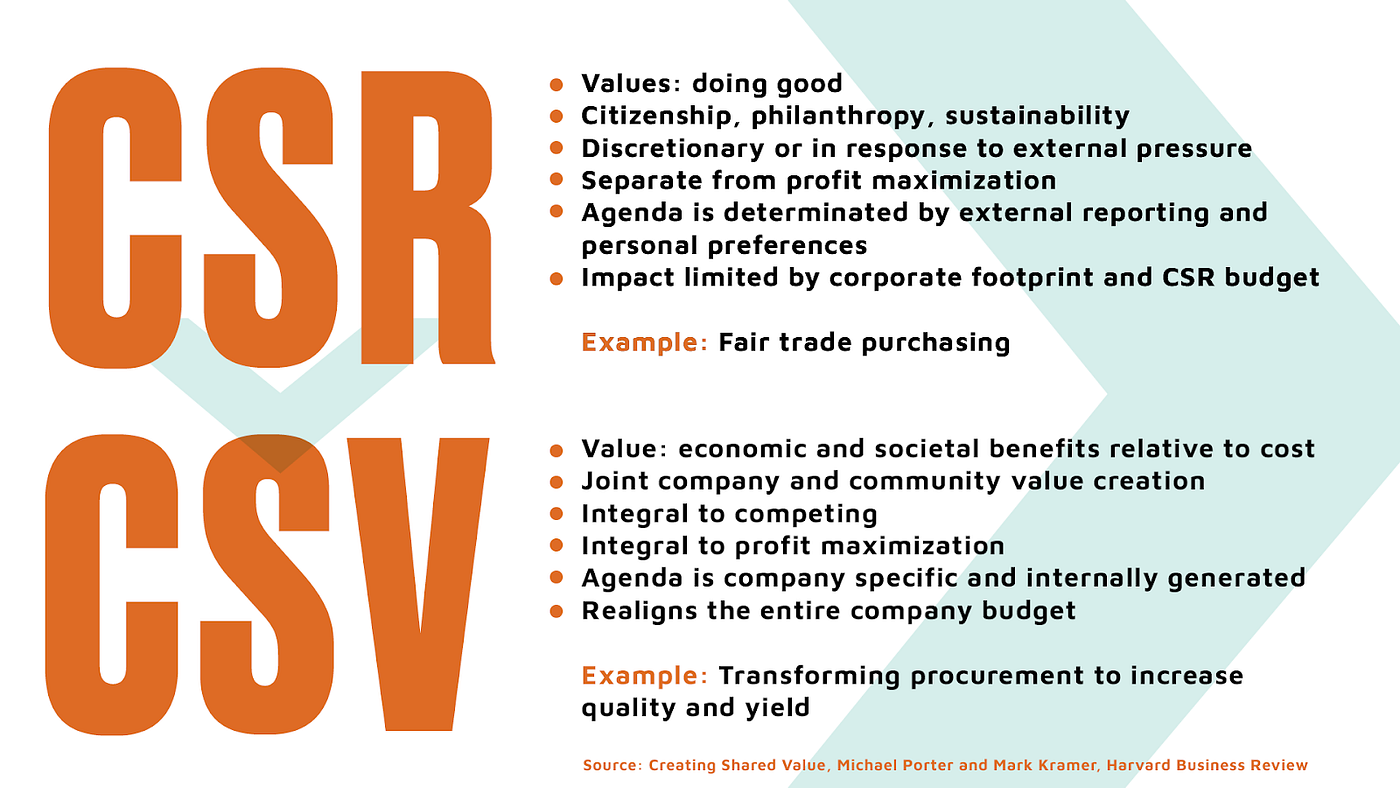 CSR

- Values: doing good
- Citizenship, philanthropy, sustainability
- Discretionary or in response to external pressure
- Separate from profit maximization
- Agenda is determinated by external reporting and personal preferences
- Impact limited by corporate footprint and CSR budget

Example: Fair trade purchasing

CSV

- Value: economic and societal benefits relative to cost
- Joint company and community value creation
- Integral to competing
- Integral to profit maximization
- Agenda is company specific and internally generated
- Realigns the entire company budget

Example: Transforming procurement to increase quality and yield

Source: Creating Shared Value, Michael Porter and Mark Kramer, Harvard Business Review